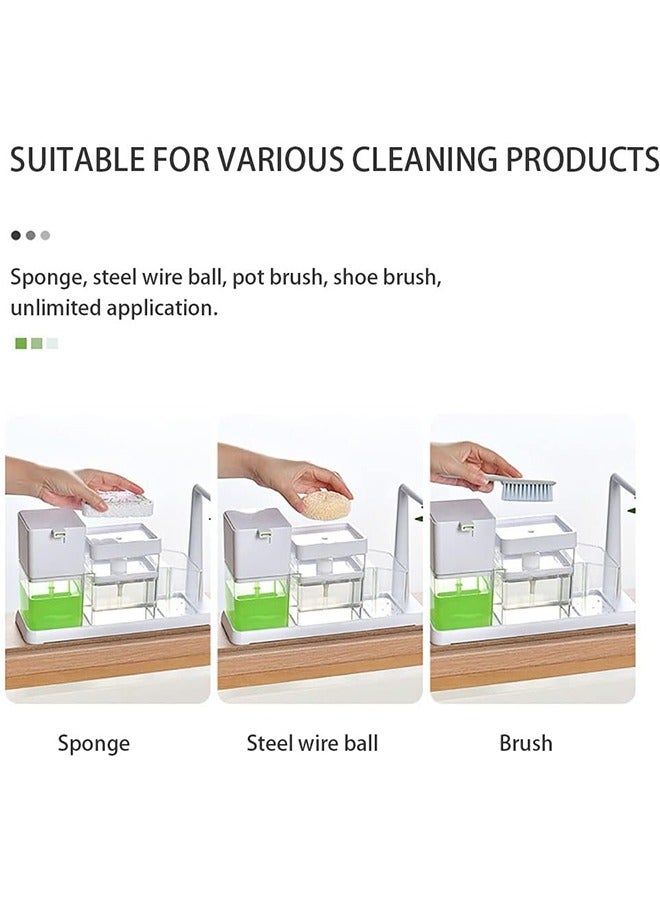 SUITABLE FOR VARIOUS CLEANING PRODUCTS

Sponge, steel wire ball, pot brush, shoe brush, unlimited application.

Sponge

Steel wire ball

Brush